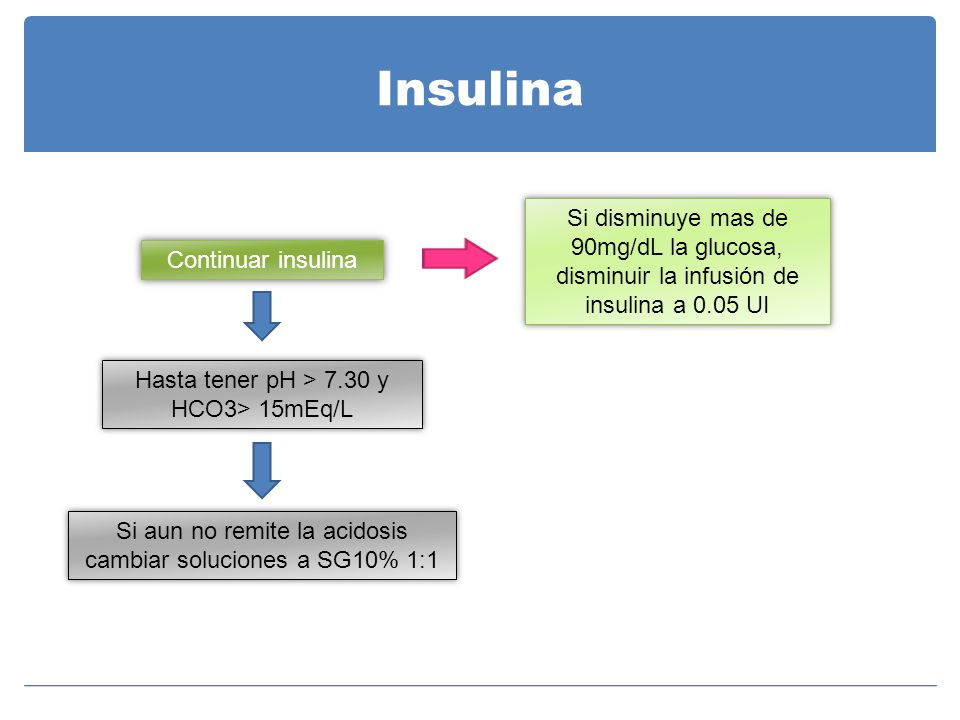 Insulina

Continuar insulina

Si disminuye mas de 90mg/dL la glucosa, disminuir la infusión de insulina a 0.05 UI

Hasta tener pH > 7.30 y HCO3> 15mEq/L

Si aun no remite la acidosis cambiar soluciones a SG10% 1:1